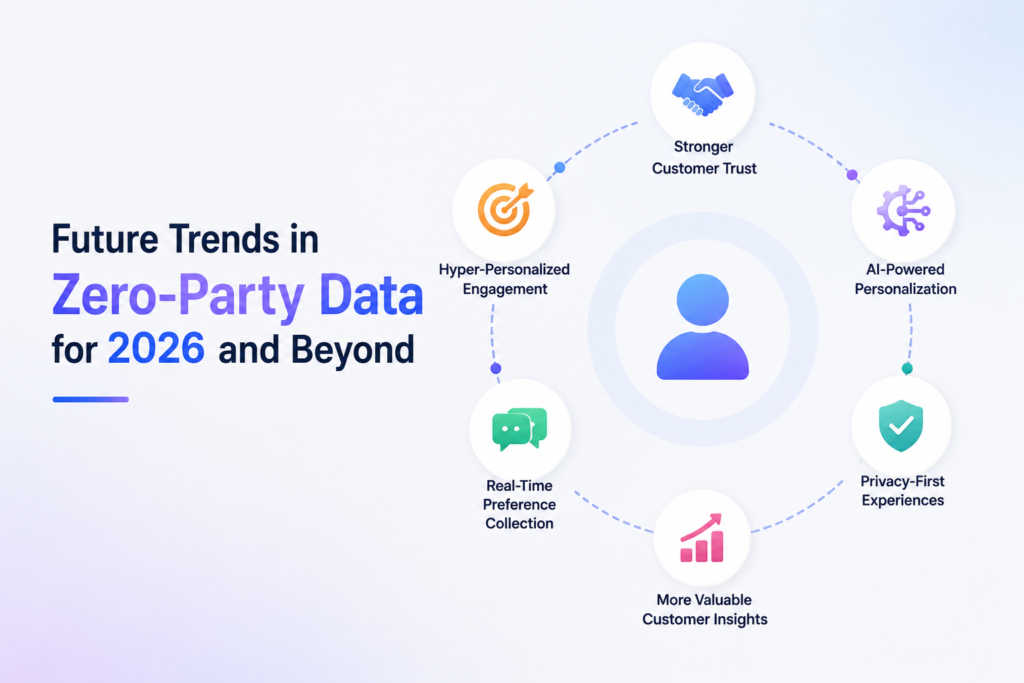 Future Trends in
Zero-Party Data
for 2026 and Beyond

Stronger
Customer Trust

AI-Powered
Personalization

Privacy-First
Experiences

More Valuable
Customer Insights

Real-Time
Preference
Collection

Hyper-Personalized
Engagement